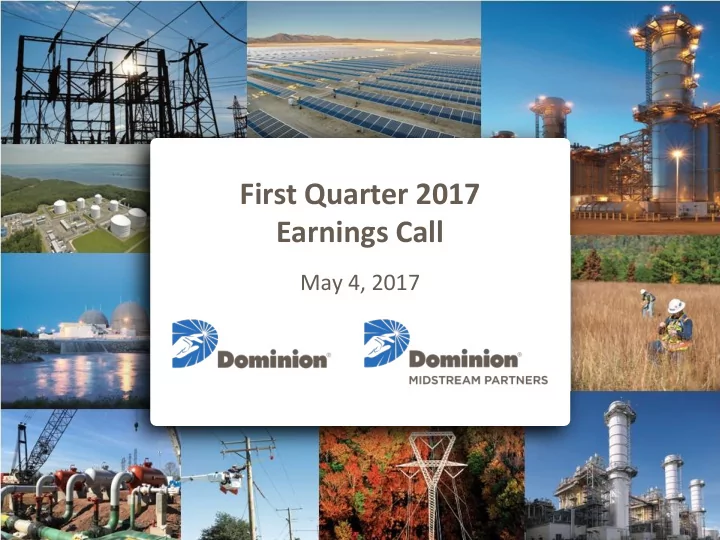 First Quarter 2017
Earnings Call

May 4, 2017

Dominion®

Dominion®
MIDSTREAM PARTNERS